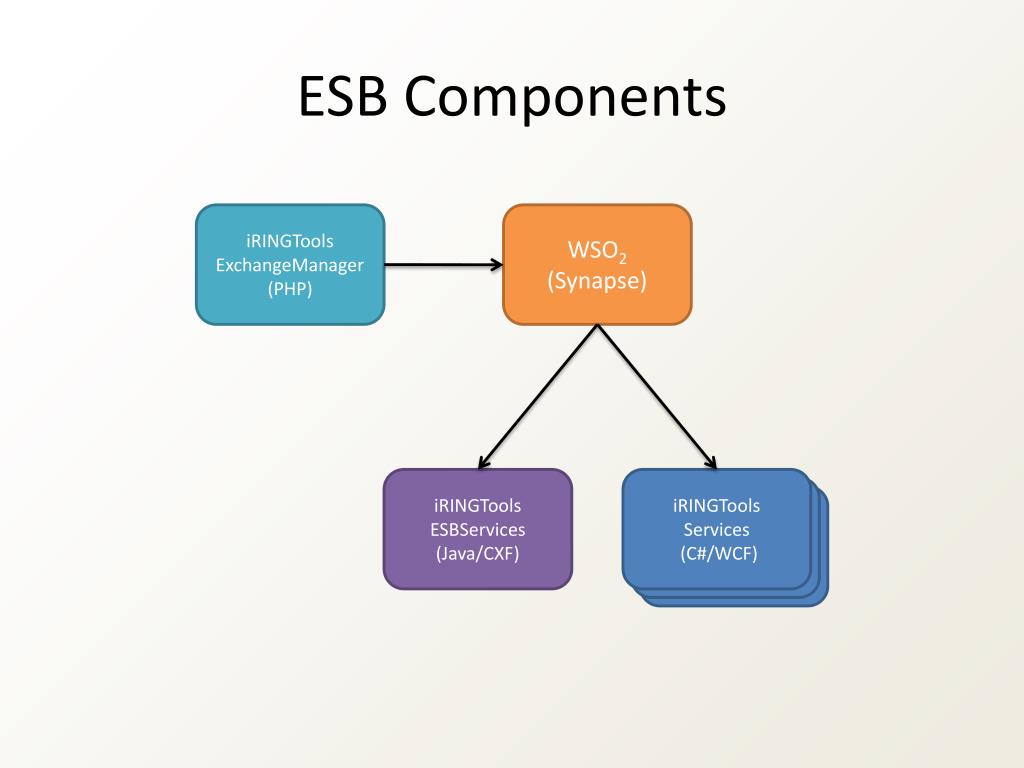 ESB Components

iRINGTools
ExchangeManager
(PHP)

$WSO_2$
(Synapse)

iRINGTools
ESBServices
(Java/CXF)

iRINGTools
Services
(C#/WCF)